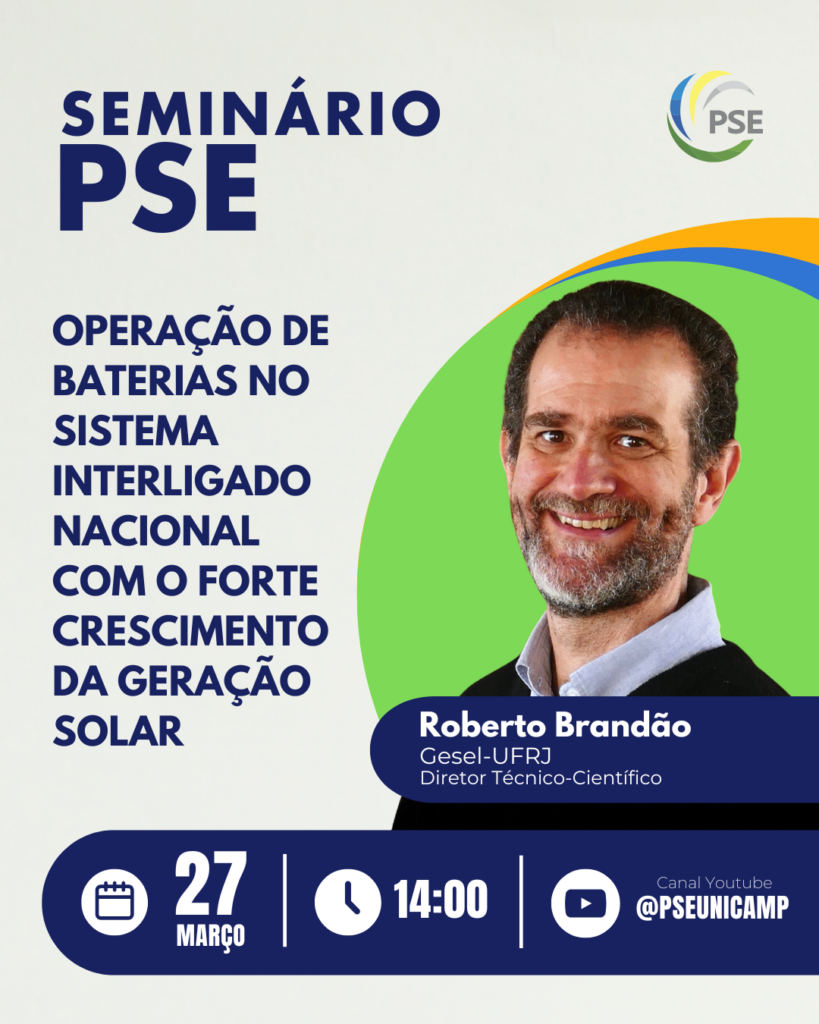 SEMINÁRIO
PSE

PSE

OPERAÇÃO DE BATERIAS NO SISTEMA INTERLIGADO NACIONAL COM O FORTE CRESCIMENTO DA GERAÇÃO SOLAR

Roberto Brandão
Gesel-UFRJ
Diretor Técnico-Científico

27
MARÇO

14:00

Canal Youtube
@PSEUNICAMP